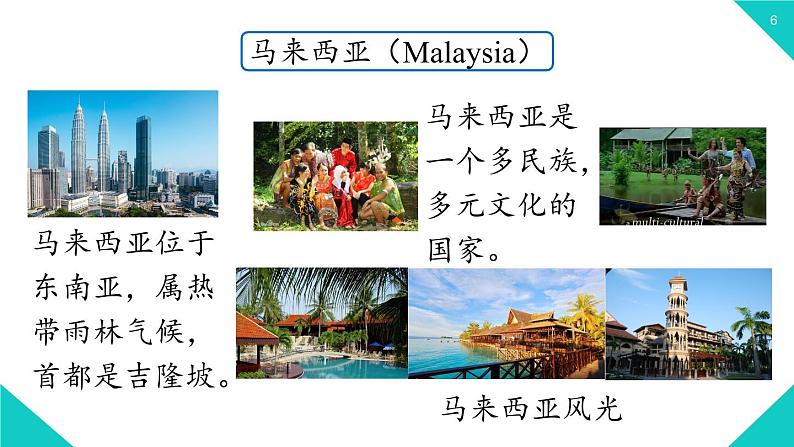 6

马来西亚（Malaysia）

马来西亚是一个多民族，多元文化的国家。

multi-cultural

马来西亚位于东南亚，属热带雨林气候，首都是吉隆坡。

马来西亚风光